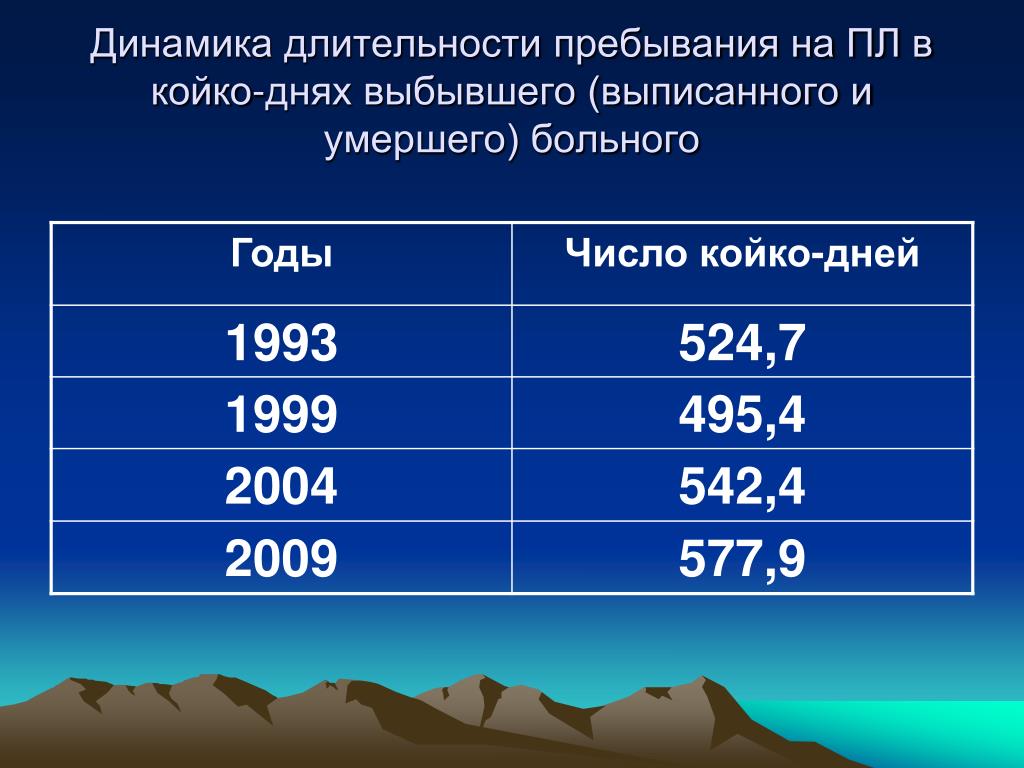 Динамика длительности пребывания на ПЛ в койко-днях выбывшего (выписанного и умершего) больного

| Годы | Число койко-дней |
|---|---|
| 1993 | 524,7 |
| 1999 | 495,4 |
| 2004 | 542,4 |
| 2009 | 577,9 |